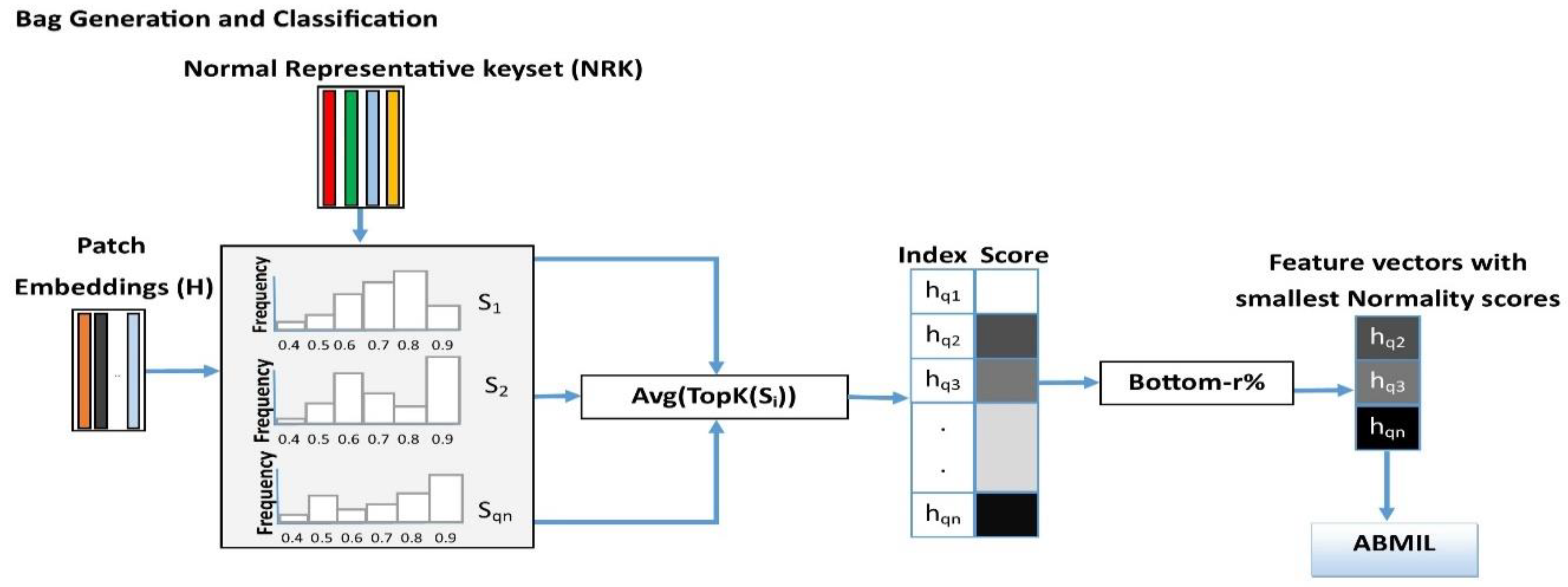 Bag Generation and Classification

Normal Representative keyset (NRK)

Patch Embeddings (H)

..

Frequency
0.4 0.5 0.6 0.7 0.8 0.9
$S_1$

Frequency
0.4 0.5 0.6 0.7 0.8 0.9
$S_2$

Frequency
0.4 0.5 0.6 0.7 0.8 0.9
$S_{qn}$

Avg(TopK($S_i$))

| Index | Score |
|---|---|
| $h_{q1}$ | |
| $h_{q2}$ | |
| $h_{q3}$ | |
| . . | |
| $h_{qn}$ | |

Bottom-r%

Feature vectors with smallest Normality scores

$h_{q2}$
$h_{q3}$
$h_{qn}$

ABMIL